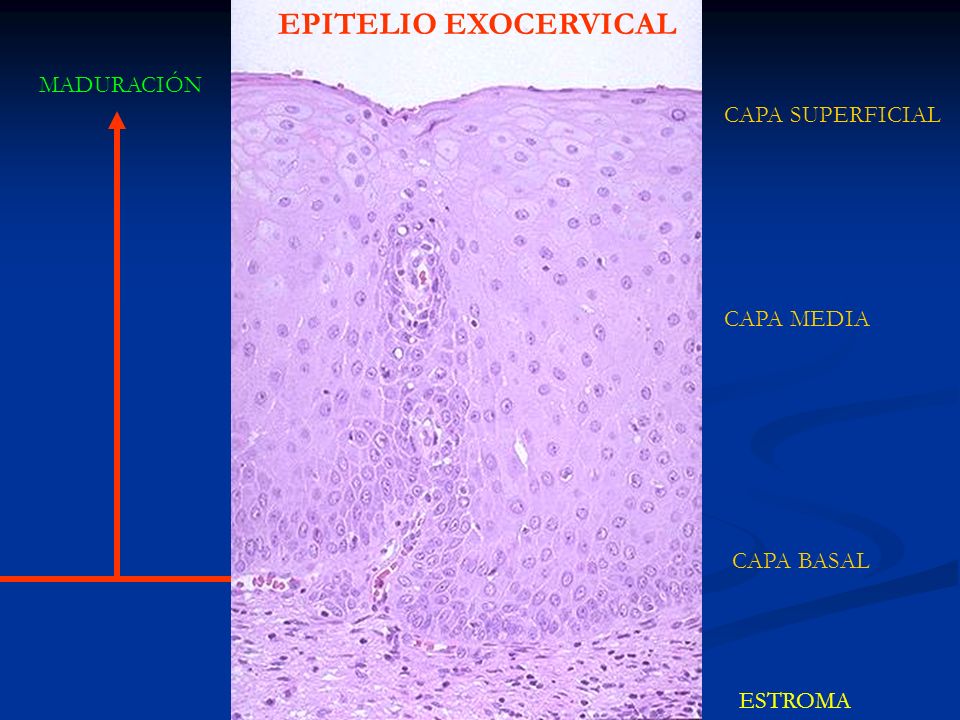 EPITELIO EXOCERVICAL

MADURACIÓN

CAPA SUPERFICIAL

CAPA MEDIA

CAPA BASAL

ESTROMA